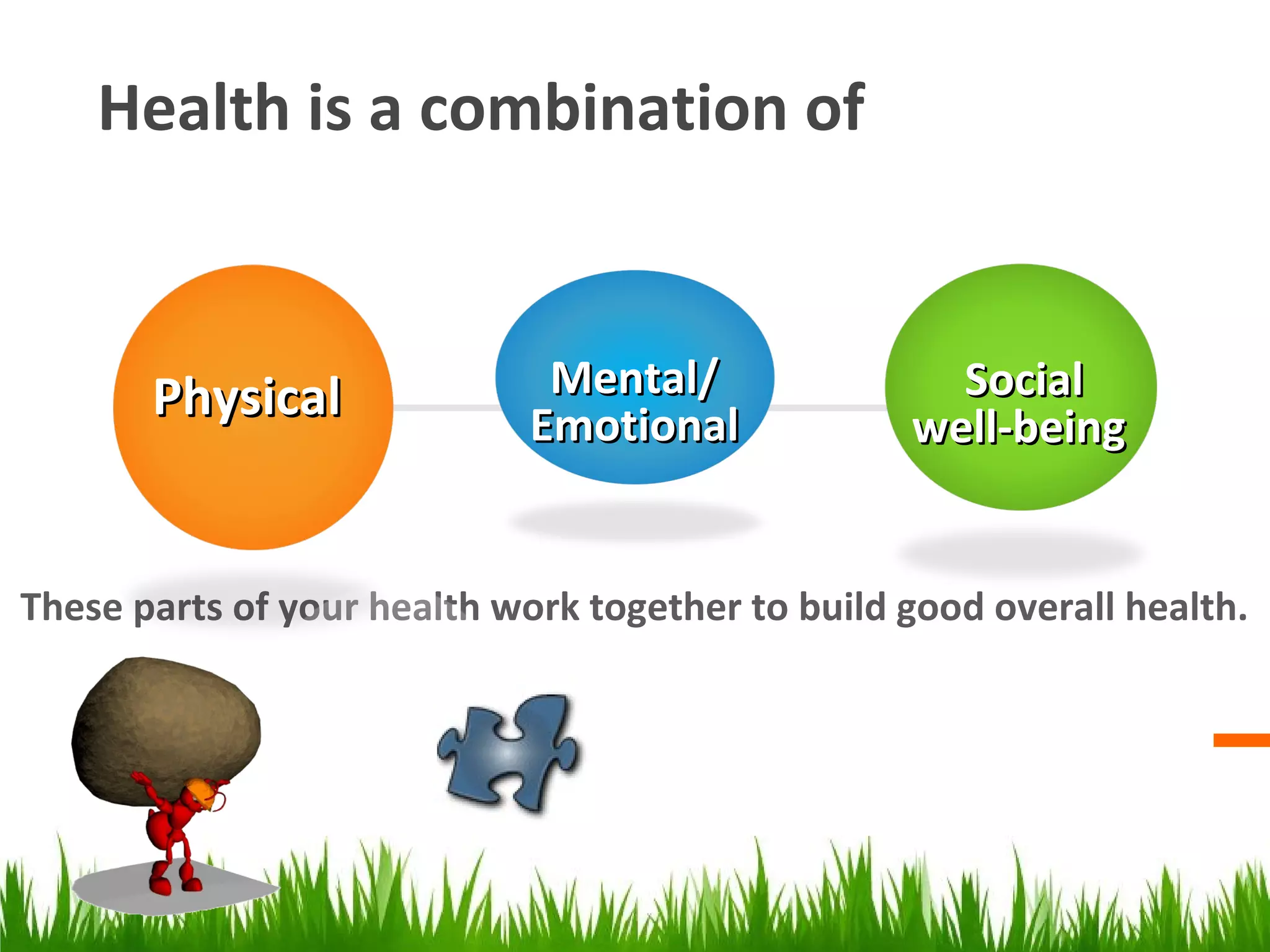 Health is a combination of

Physical

Mental/ Emotional

Social well-being

These parts of your health work together to build good overall health.